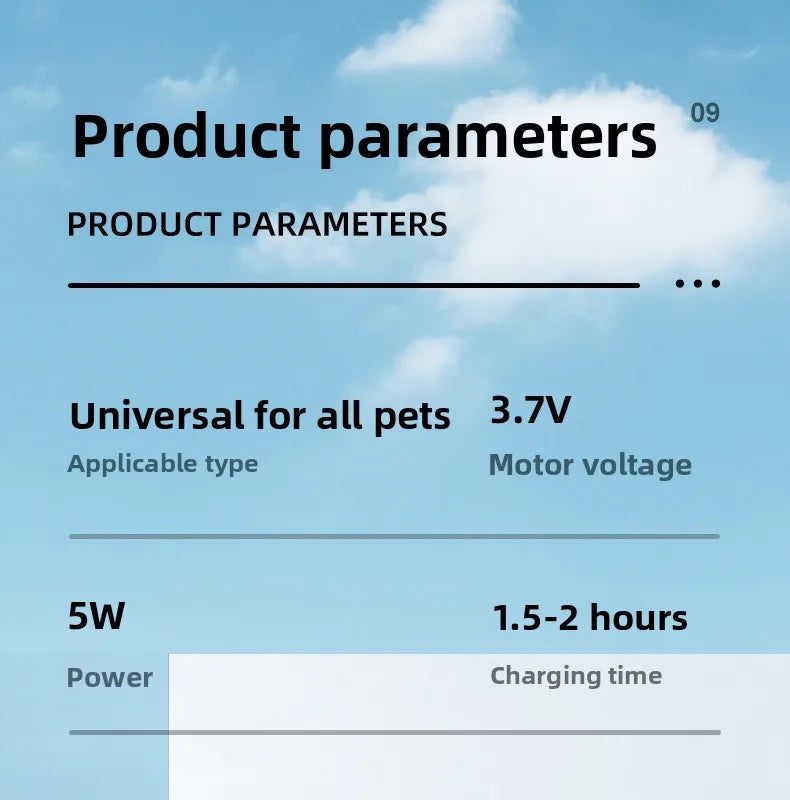 Product parameters 09

PRODUCT PARAMETERS

...

Universal for all pets
Applicable type

3.7V
Motor voltage

5W
Power

1.5-2 hours
Charging time